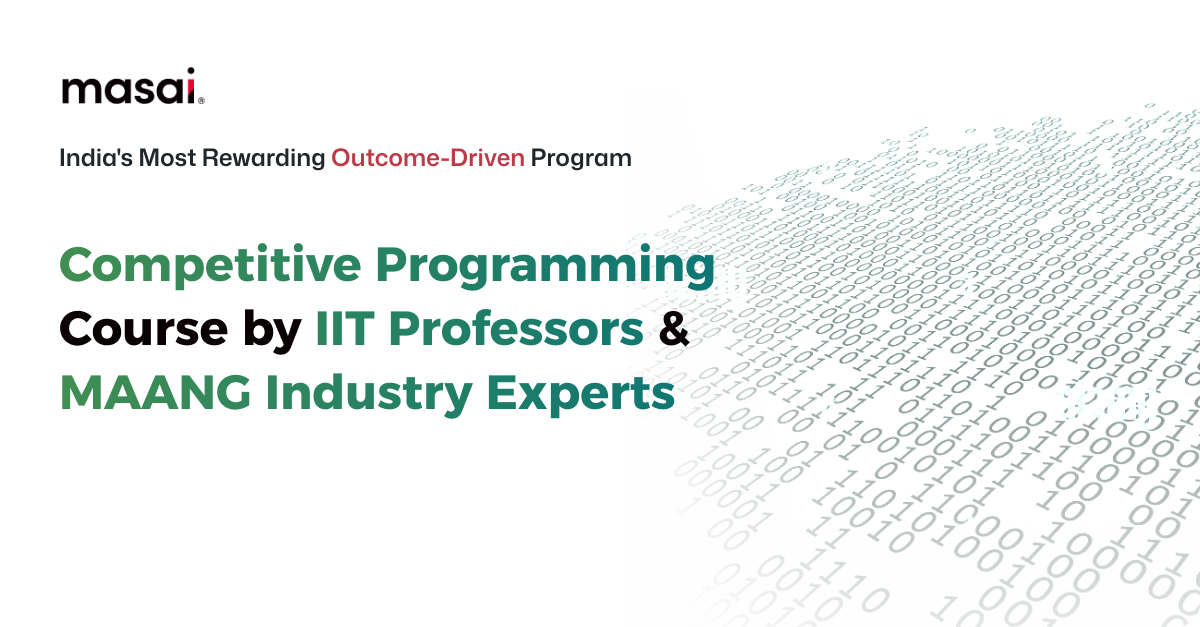 masai.

India's Most Rewarding Outcome-Driven Program

Competitive Programming Course by IIT Professors & MAANG Industry Experts